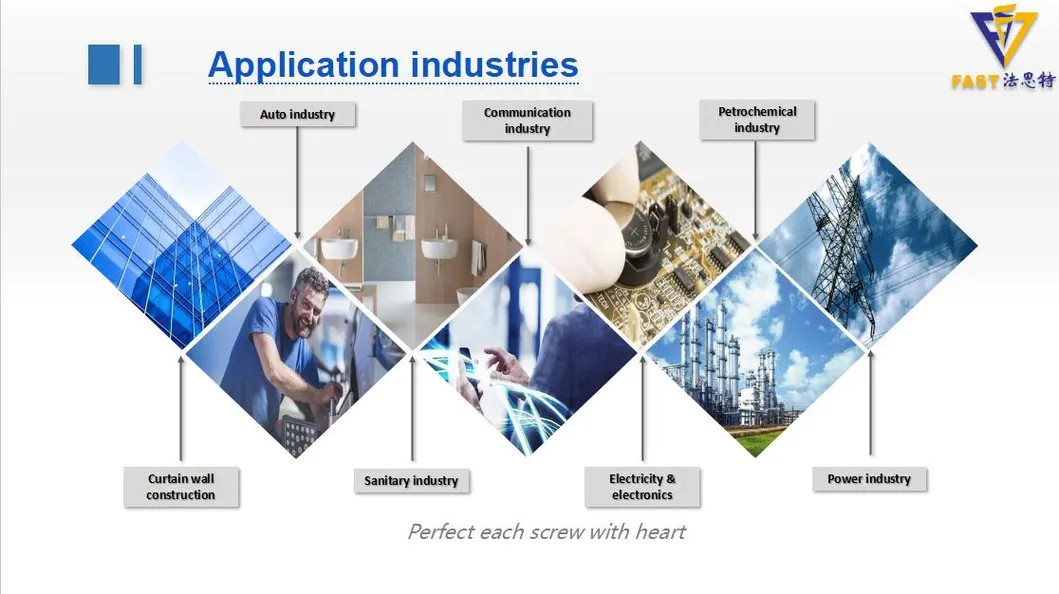 Application industries

FAST 法思特

Auto industry

Communication industry

Petrochemical industry

Curtain wall construction

Sanitary industry

Electricity & electronics

Power industry

Perfect each screw with heart